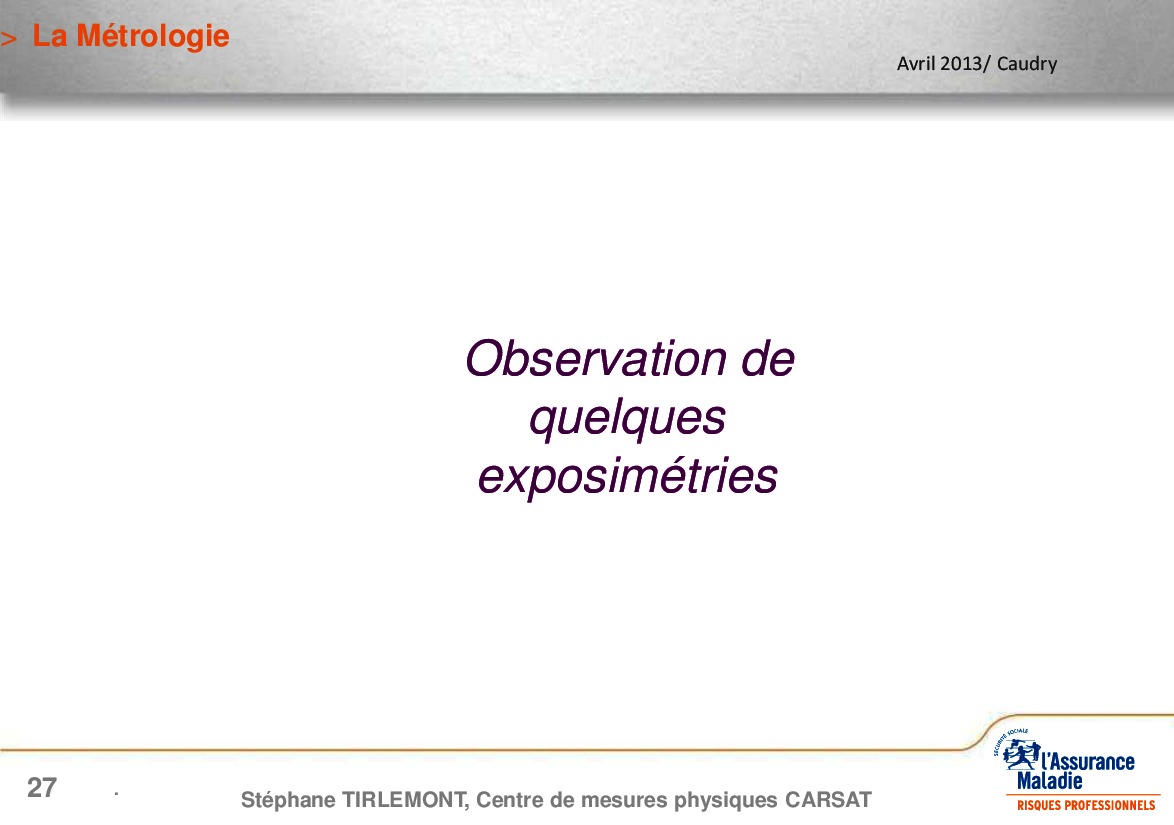 > La Métrologie

Avril 2013/ Caudry

Observation de quelques exposimétries

27 .

Stéphane TIRLEMONT, Centre de mesures physiques CARSAT

SÉCURITÉ SOCIALE
l'Assurance Maladie
RISQUES PROFESSIONNELS